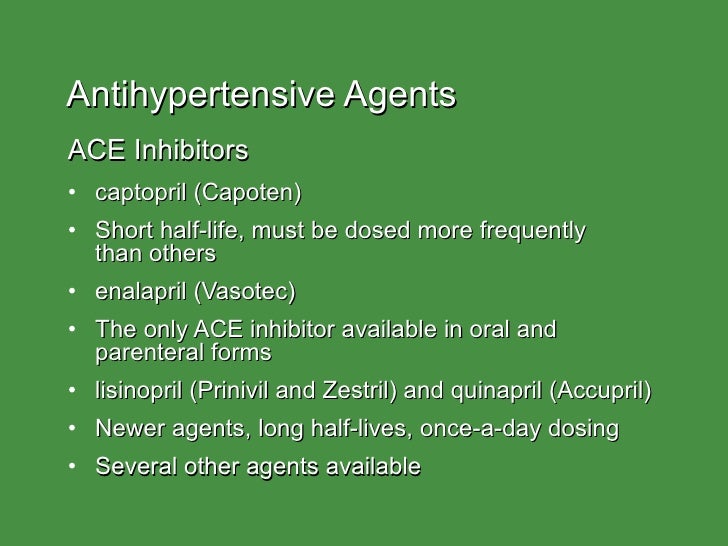 Antihypertensive Agents

ACE Inhibitors

• captopril (Capoten)
• Short half-life, must be dosed more frequently than others
• enalapril (Vasotec)
• The only ACE inhibitor available in oral and parenteral forms
• lisinopril (Prinivil and Zestril) and quinapril (Accupril)
• Newer agents, long half-lives, once-a-day dosing
• Several other agents available